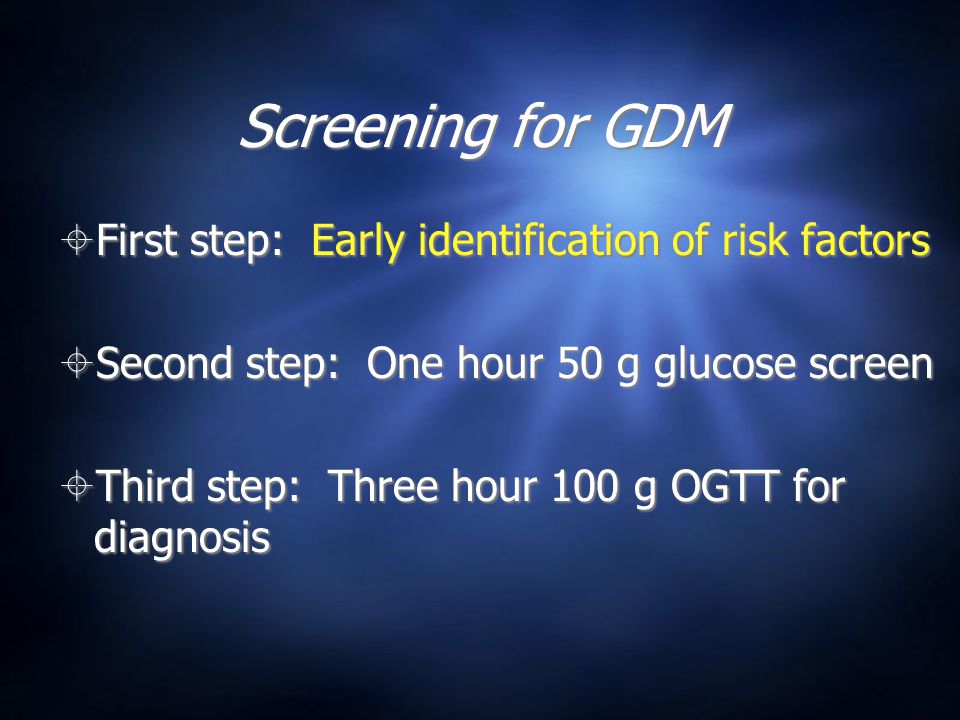 Screening for GDM

First step: Early identification of risk factors

Second step: One hour 50 g glucose screen

Third step: Three hour 100 g OGTT for diagnosis